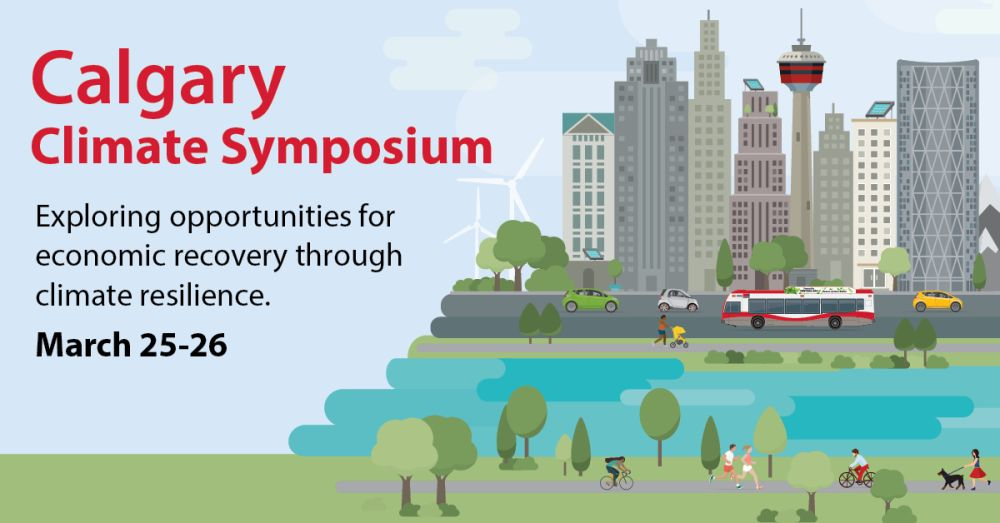 Calgary
Climate Symposium

Exploring opportunities for economic recovery through climate resilience.

March 25-26